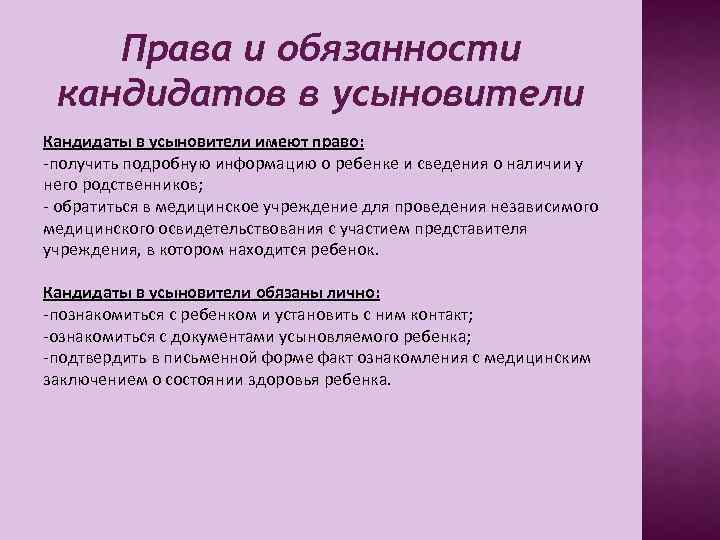 Права и обязанности кандидатов в усыновители

Кандидаты в усыновители имеют право:
-получить подробную информацию о ребенке и сведения о наличии у него родственников;
- обратиться в медицинское учреждение для проведения независимого медицинского освидетельствования с участием представителя учреждения, в котором находится ребенок.

Кандидаты в усыновители обязаны лично:
-познакомиться с ребенком и установить с ним контакт;
-ознакомиться с документами усыновляемого ребенка;
-подтвердить в письменной форме факт ознакомления с медицинским заключением о состоянии здоровья ребенка.